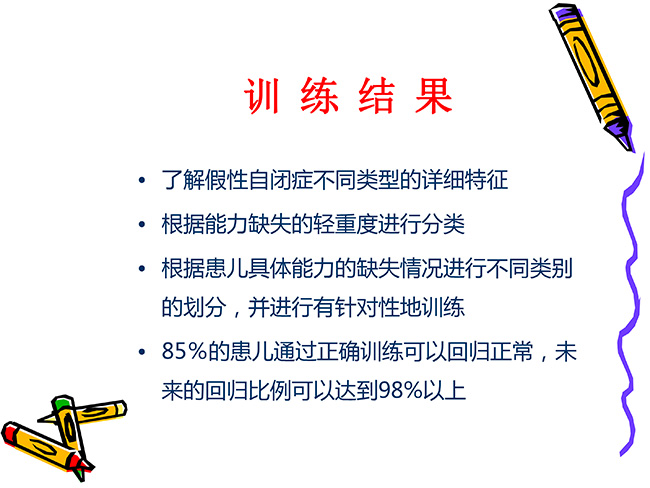 训 练 结 果

• 了解假性自闭症不同类型的详细特征
• 根据能力缺失的轻重度进行分类
• 根据患儿具体能力的缺失情况进行不同类别的划分，并进行有针对性地训练
• 85%的患儿通过正确训练可以回归正常，未来的回归比例可以达到98%以上